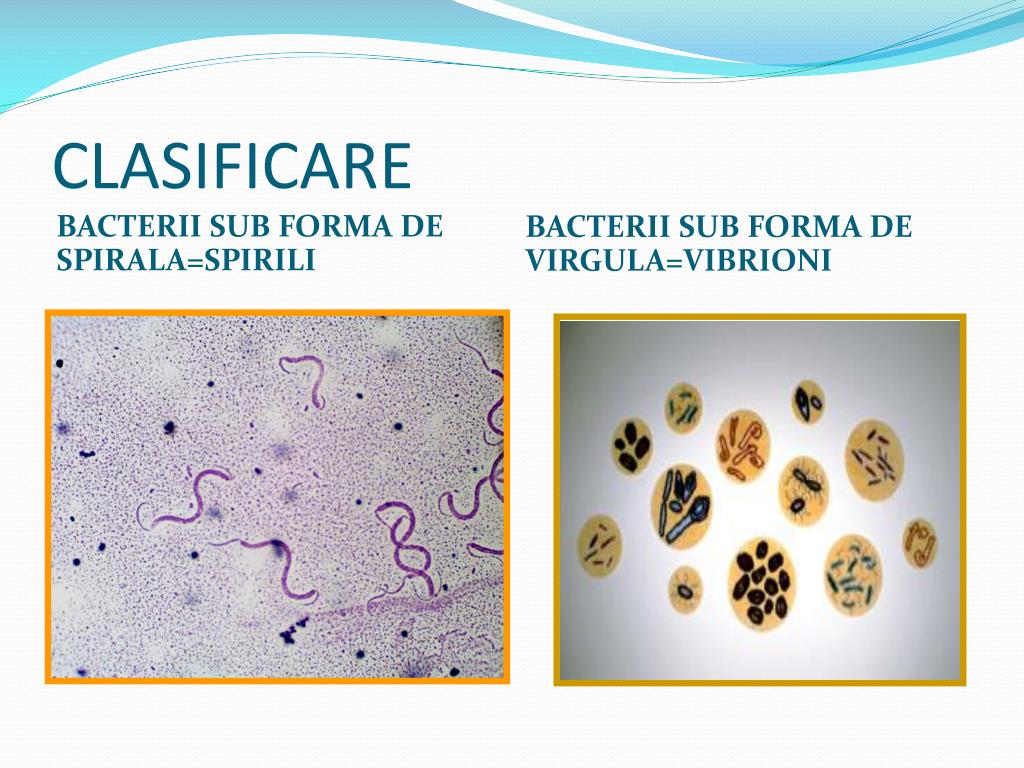 CLASIFICARE

BACTERII SUB FORMA DE SPIRALA=SPIRILI

BACTERII SUB FORMA DE VIRGULA=VIBRIONI